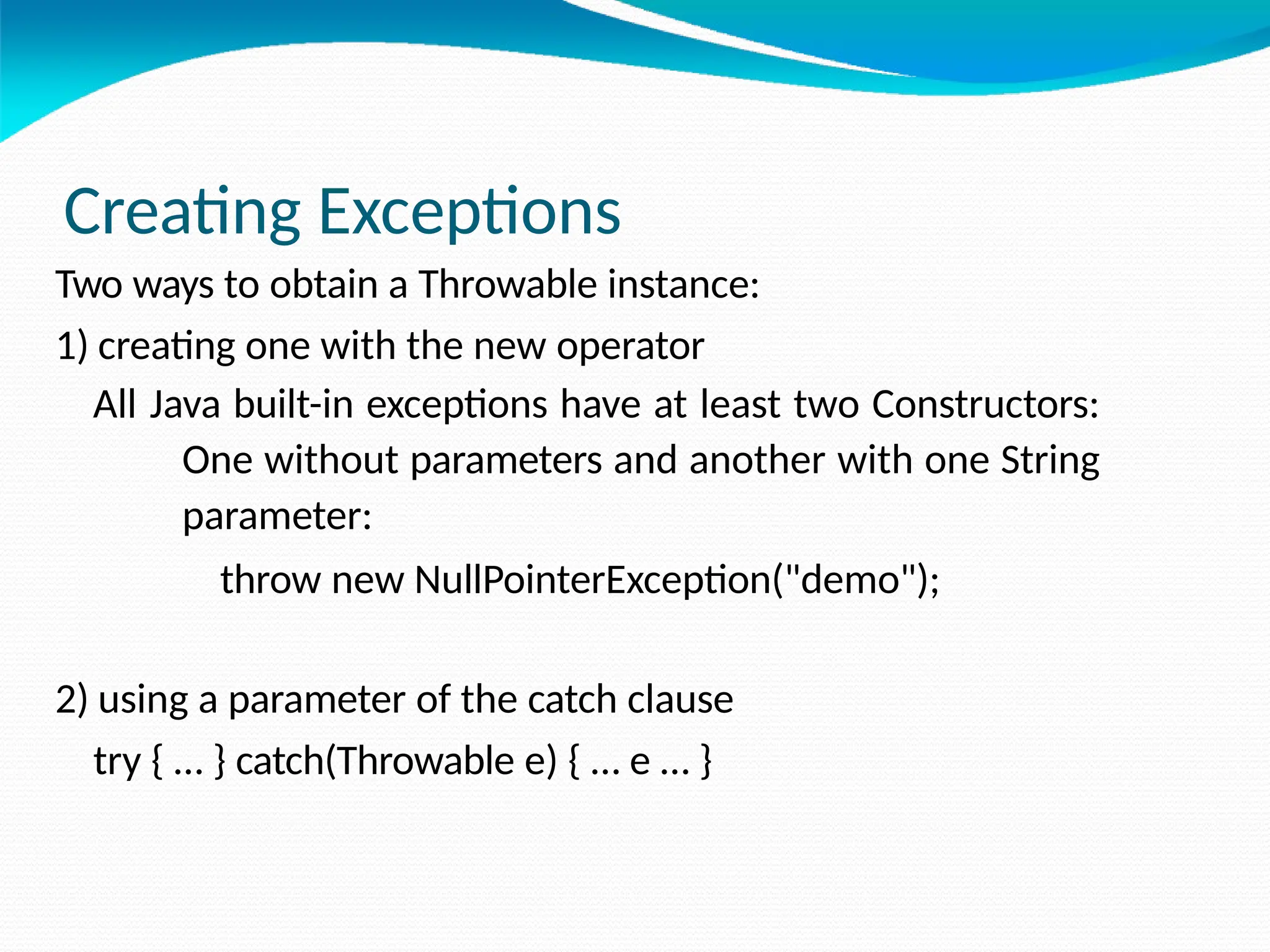 Creating Exceptions

Two ways to obtain a Throwable instance:

1) creating one with the new operator

All Java built-in exceptions have at least two Constructors:

One without parameters and another with one String parameter:

throw new NullPointerException("demo");

2) using a parameter of the catch clause

try { … } catch(Throwable e) { … e … }